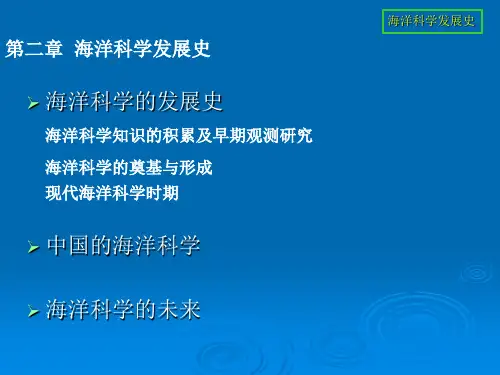 海洋科学发展史

第二章 海洋科学发展史

➢ 海洋科学的发展史

海洋科学知识的积累及早期观测研究

海洋科学的奠基与形成
现代海洋科学时期

➢ 中国的海洋科学

➢ 海洋科学的未来